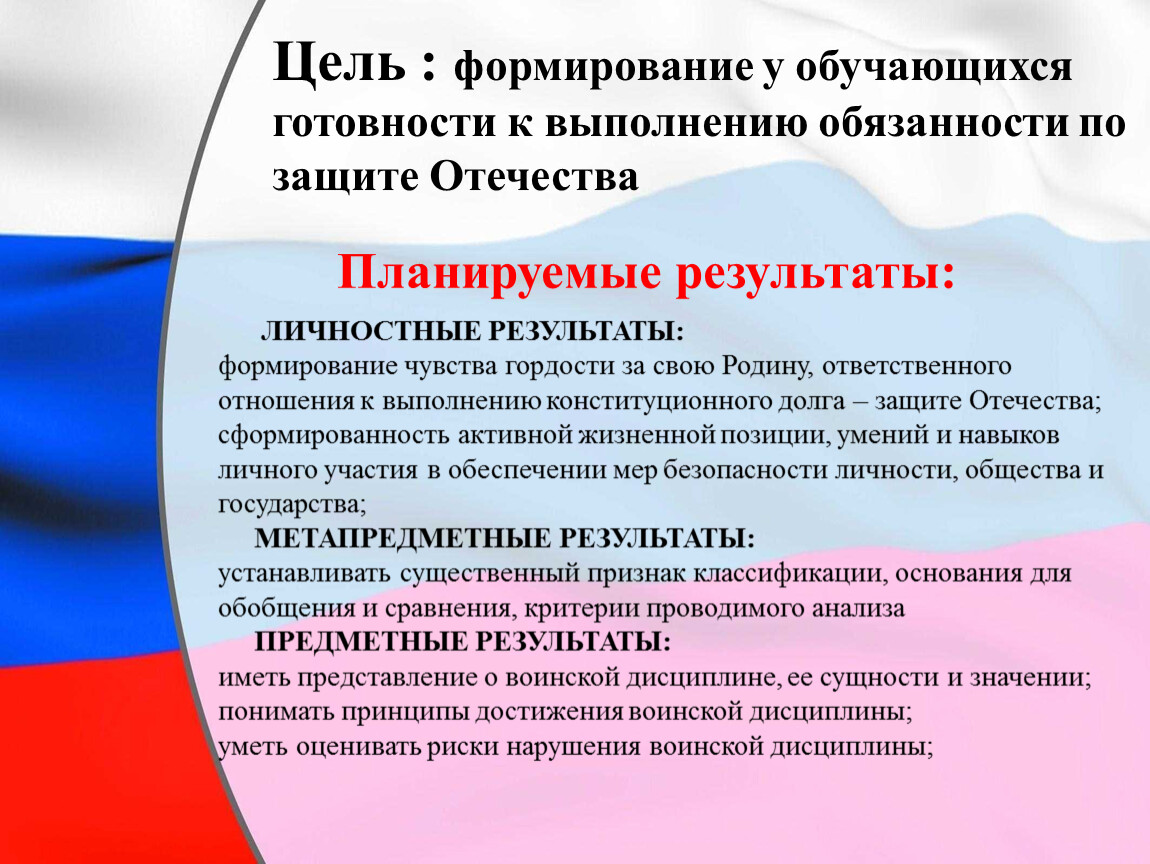 Цель : формирование у обучающихся готовности к выполнению обязанности по защите Отечества

Планируемые результаты:

ЛИЧНОСТНЫЕ РЕЗУЛЬТАТЫ:
формирование чувства гордости за свою Родину, ответственного отношения к выполнению конституционного долга – защите Отечества; сформированность активной жизненной позиции, умений и навыков личного участия в обеспечении мер безопасности личности, общества и государства;

МЕТАПРЕДМЕТНЫЕ РЕЗУЛЬТАТЫ:
устанавливать существенный признак классификации, основания для обобщения и сравнения, критерии проводимого анализа

ПРЕДМЕТНЫЕ РЕЗУЛЬТАТЫ:
иметь представление о воинской дисциплине, ее сущности и значении;
понимать принципы достижения воинской дисциплины;
уметь оценивать риски нарушения воинской дисциплины;